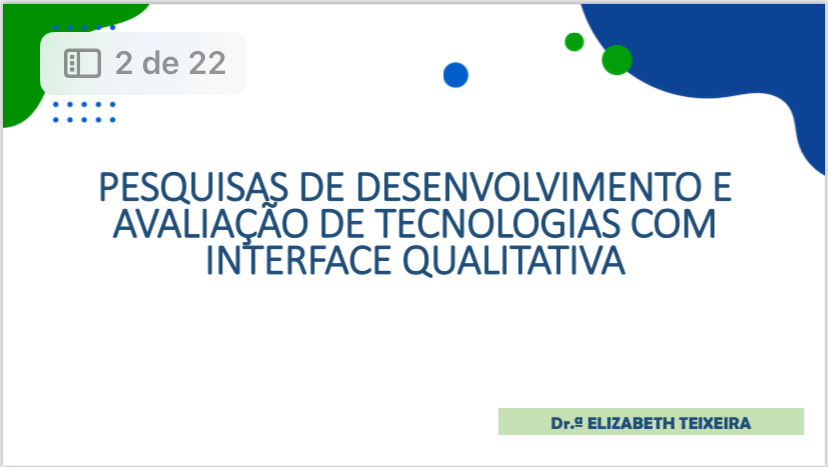 2 de 22

PESQUISAS DE DESENVOLVIMENTO E AVALIAÇÃO DE TECNOLOGIAS COM INTERFACE QUALITATIVA

Dr.ª ELIZABETH TEIXEIRA